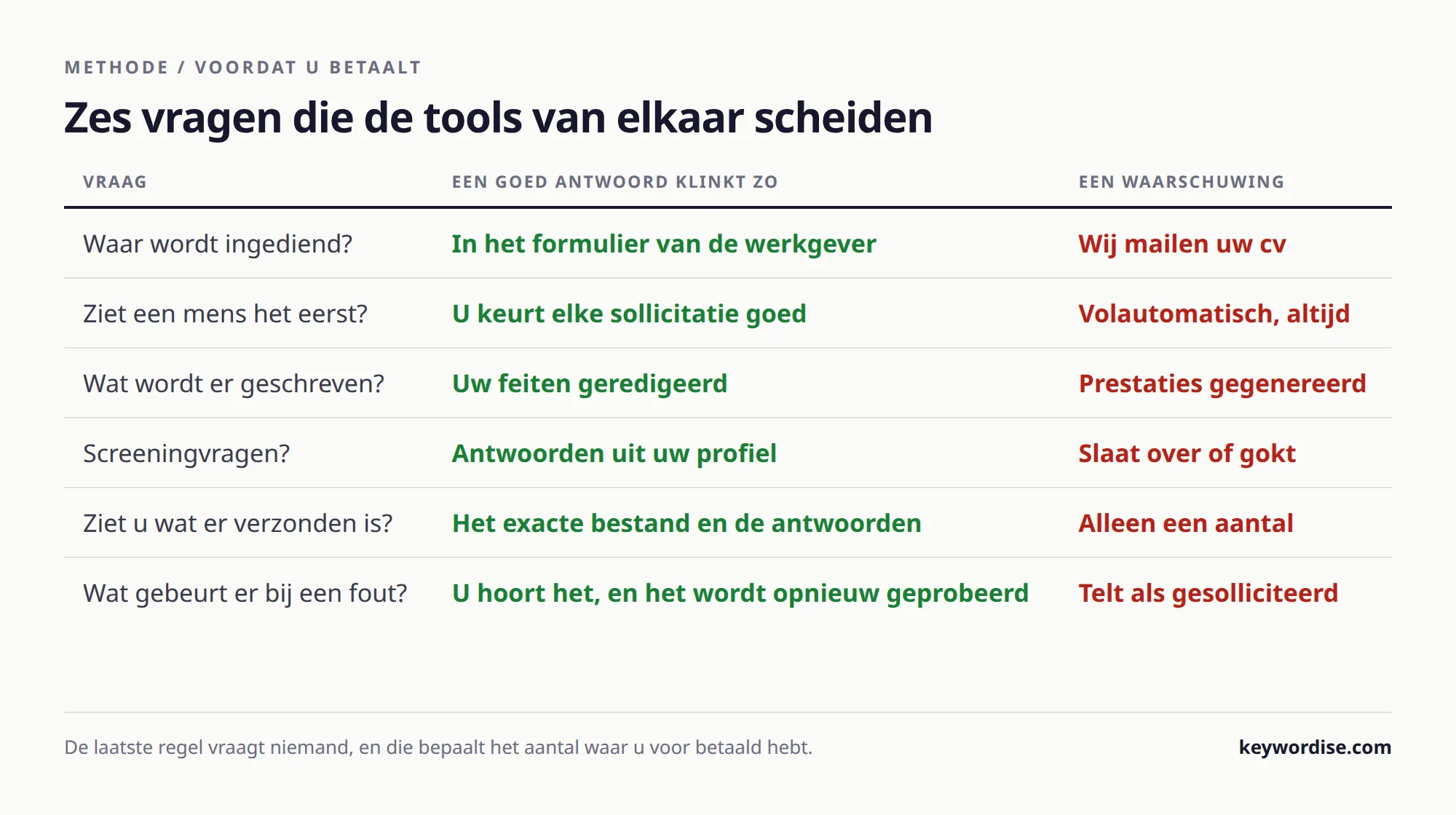 METHODE / VOORDAT U BETAALT

Zes vragen die de tools van elkaar scheiden

| VRAAG | EEN GOED ANTWOORD KLINKT ZO | EEN WAARSCHUWING |
|---|---|---|
| Waar wordt ingediend? | In het formulier van de werkgever | Wij mailen uw cv |
| Ziet een mens het eerst? | U keurt elke sollicitatie goed | Volautomatisch, altijd |
| Wat wordt er geschreven? | Uw feiten geredigeerd | Prestaties gegenereerd |
| Screeningvragen? | Antwoorden uit uw profiel | Slaat over of gokt |
| Ziet u wat er verzonden is? | Het exacte bestand en de antwoorden | Alleen een aantal |
| Wat gebeurt er bij een fout? | U hoort het, en het wordt opnieuw geprobeerd | Telt als gesolliciteerd |

De laatste regel vraagt niemand, en die bepaalt het aantal waar u voor betaald hebt.

keywordise.com